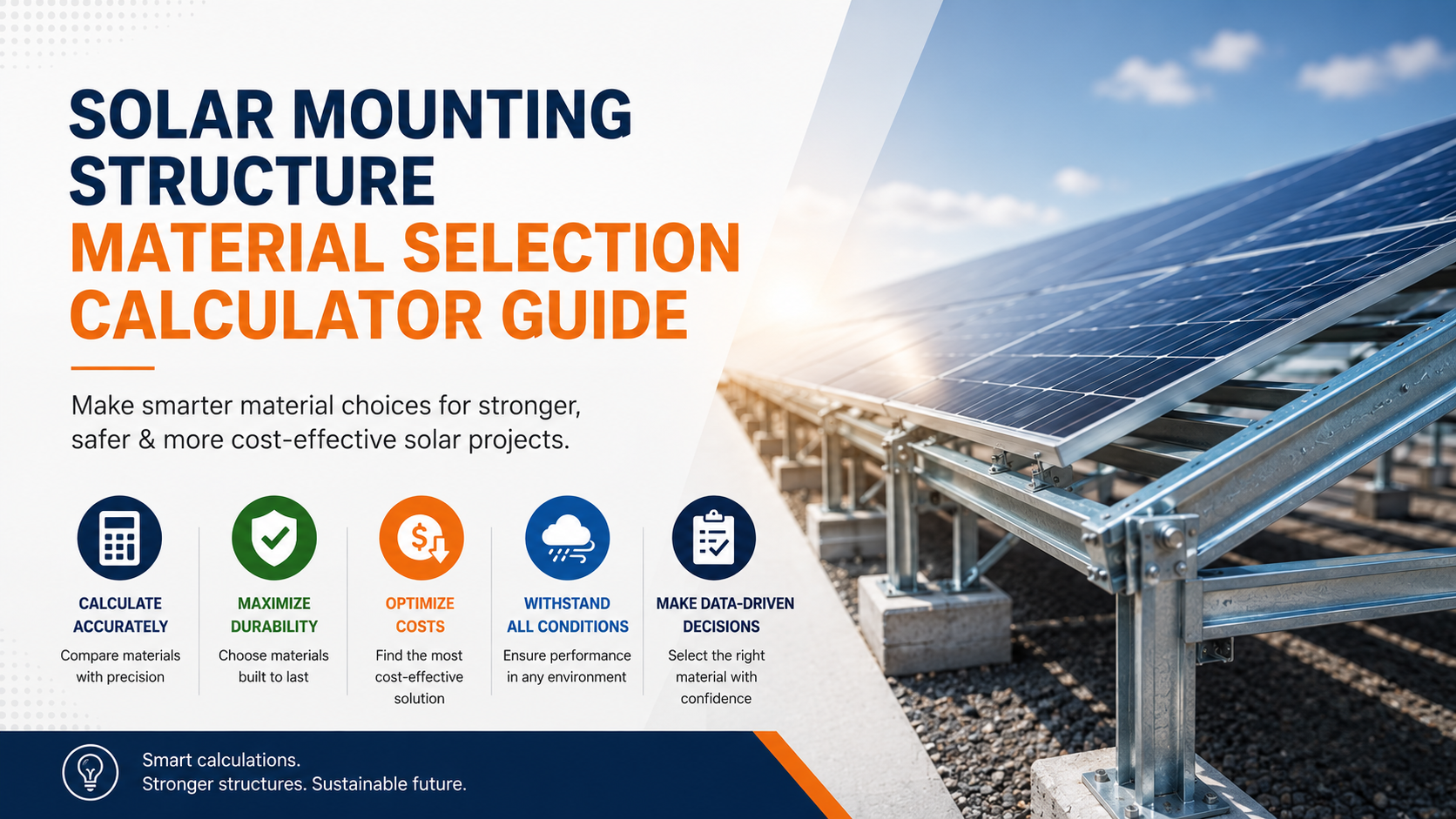 SOLAR MOUNTING STRUCTURE
MATERIAL SELECTION CALCULATOR GUIDE

Make smarter material choices for stronger, safer & more cost-effective solar projects.

CALCULATE ACCURATELY
Compare materials with precision

MAXIMIZE DURABILITY
Choose materials built to last

OPTIMIZE COSTS
Find the most cost-effective solution

WITHSTAND ALL CONDITIONS
Ensure performance in any environment

MAKE DATA-DRIVEN DECISIONS
Select the right material with confidence

Smart calculations.
Stronger structures. Sustainable future.